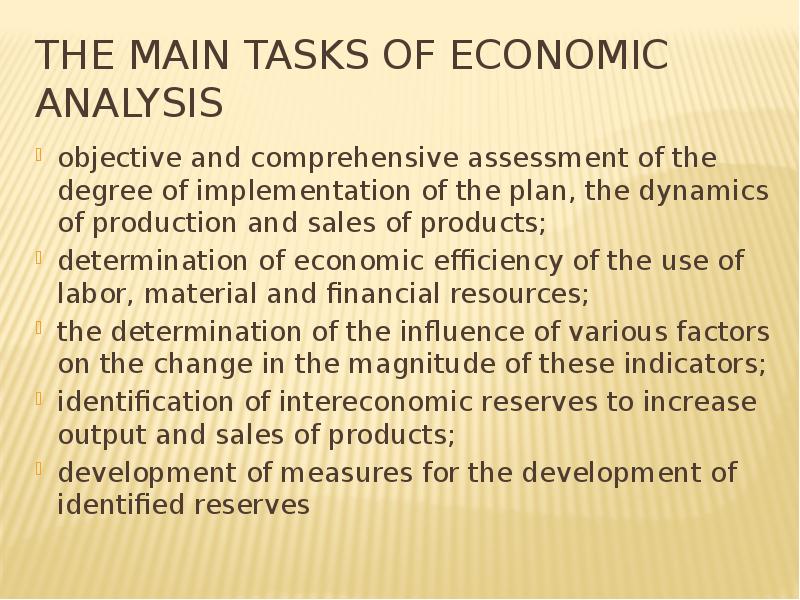 THE MAIN TASKS OF ECONOMIC ANALYSIS

objective and comprehensive assessment of the degree of implementation of the plan, the dynamics of production and sales of products;

determination of economic efficiency of the use of labor, material and financial resources;

the determination of the influence of various factors on the change in the magnitude of these indicators;

identification of intereconomic reserves to increase output and sales of products;

development of measures for the development of identified reserves